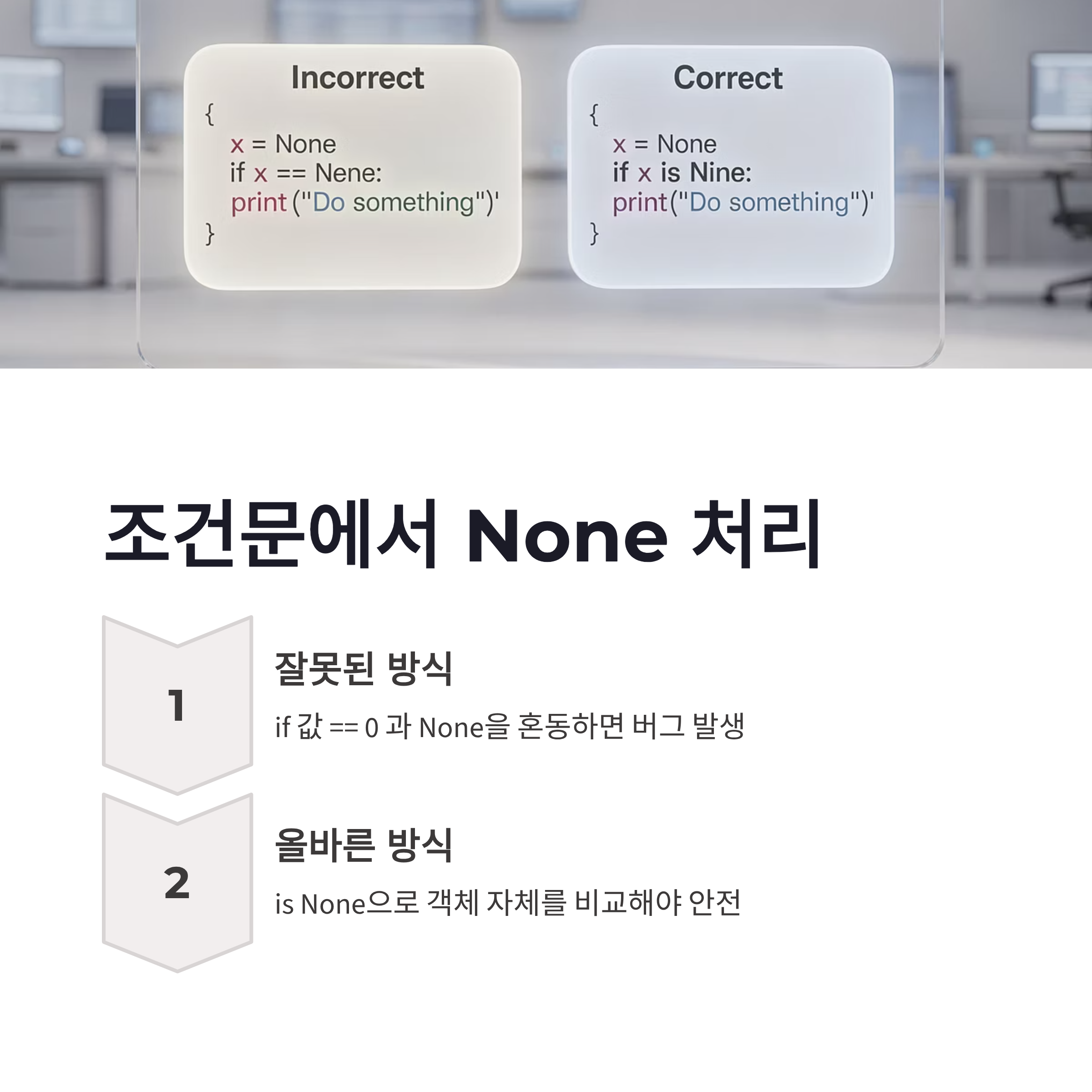 Incorrect
{
x = None
if x == Nene:
print ("Do something")'
}

Correct
{
x = None
if x is Nine:
print("Do something")'
}

조건문에서 None 처리

1

잘못된 방식

if 값 == 0 과 None을 혼동하면 버그 발생

2

올바른 방식

is None으로 객체 자체를 비교해야 안전